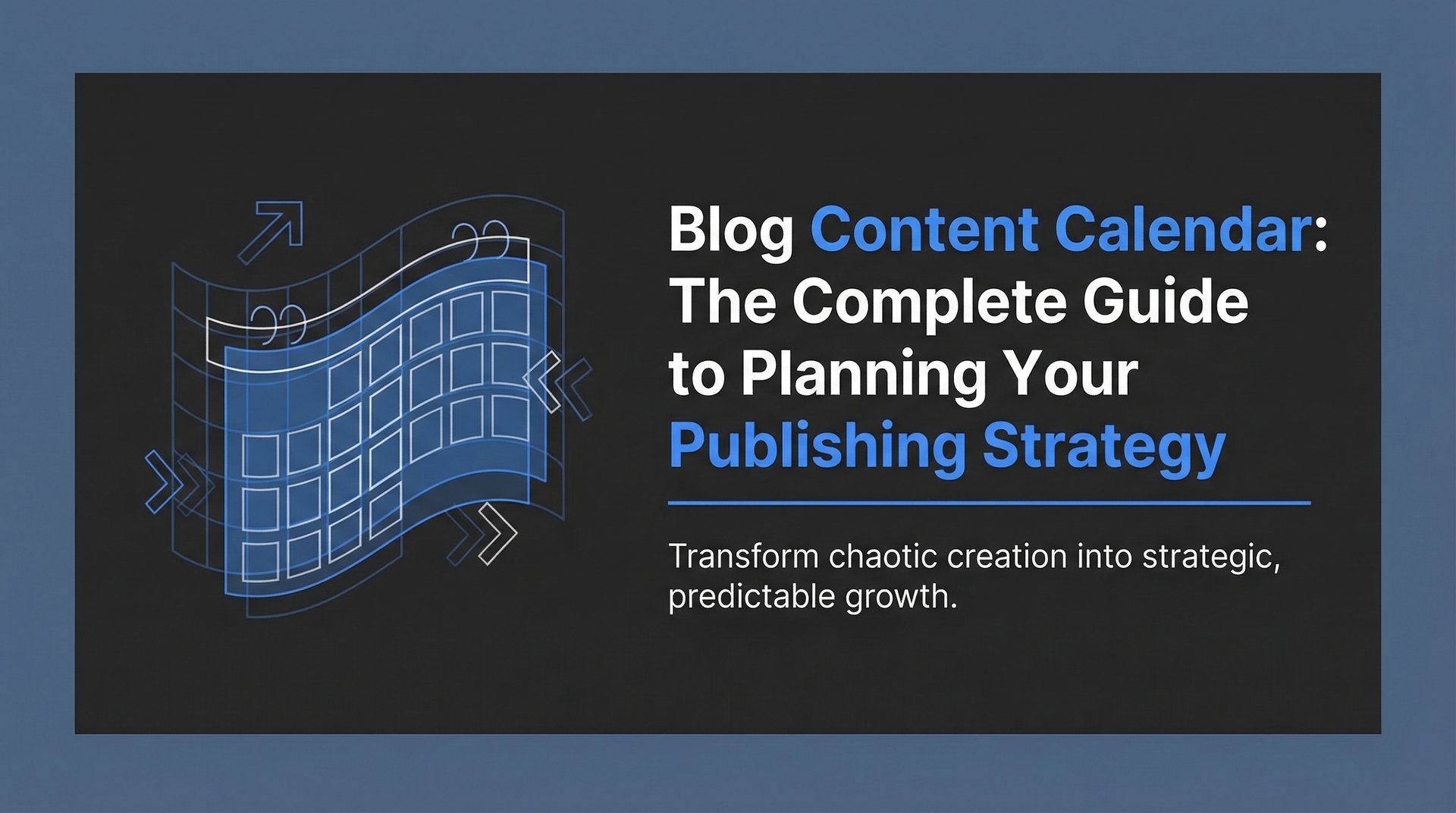 Blog Content Calendar: The Complete Guide to Planning Your Publishing Strategy

Transform chaotic creation into strategic, predictable growth.